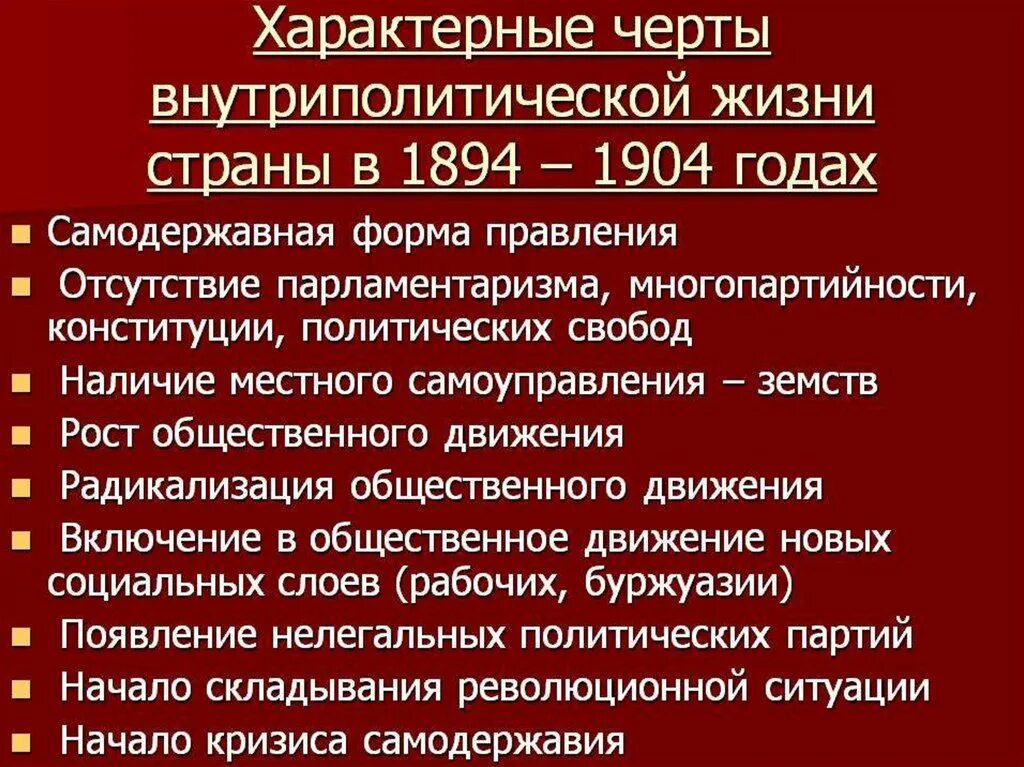 Характерные черты внутриполитической жизни страны в 1894 – 1904 годах

- Самодержавная форма правления
- Отсутствие парламентаризма, многопартийности, конституции, политических свобод
- Наличие местного самоуправления – земств
- Рост общественного движения
- Радикализация общественного движения
- Включение в общественное движение новых социальных слоев (рабочих, буржуазии)
- Появление нелегальных политических партий
- Начало складывания революционной ситуации
- Начало кризиса самодержавия